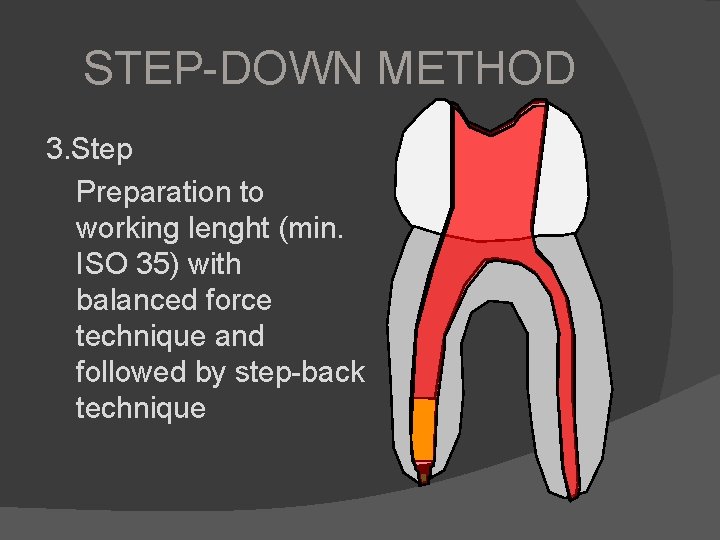 STEP-DOWN METHOD

3.Step

Preparation to working lenght (min. ISO 35) with balanced force technique and followed by step-back technique